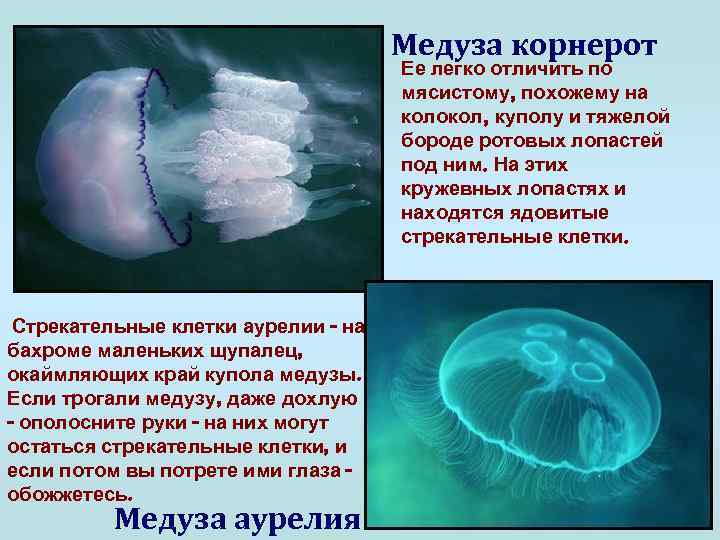 Медуза корнерот

Ее легко отличить по мясистому, похожему на колокол, куполу и тяжелой бороде ротовых лопастей под ним. На этих кружевных лопастях и находятся ядовитые стрекательные клетки.

Стрекательные клетки аурелии - на бахроме маленьких щупалец, окаймляющих край купола медузы. Если трогали медузу, даже дохлую - ополосните руки - на них могут остаться стрекательные клетки, и если потом вы потрете ими глаза - обожжетесь.

Медуза аурелия